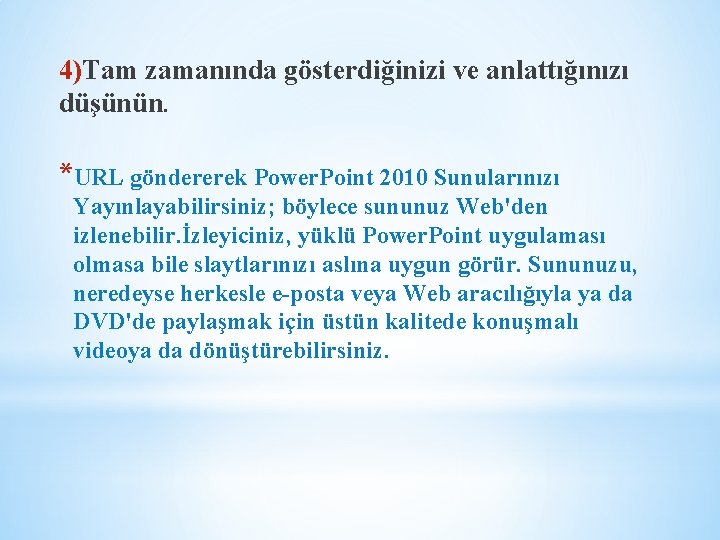 4)Tam zamanında gösterdiğinizi ve anlattığınızı düşünün.

*URL göndererek PowerPoint 2010 Sunularınızı Yayınlayabilirsiniz; böylece sununuz Web'den izlenebilir.İzleyiciniz, yüklü PowerPoint uygulaması olmasa bile slaytlarınızı aslına uygun görür. Sununuzu, neredeyse herkesle e-posta veya Web aracılığıyla ya da DVD'de paylaşmak için üstün kalitede konuşmalı videoya da dönüştürebilirsiniz.